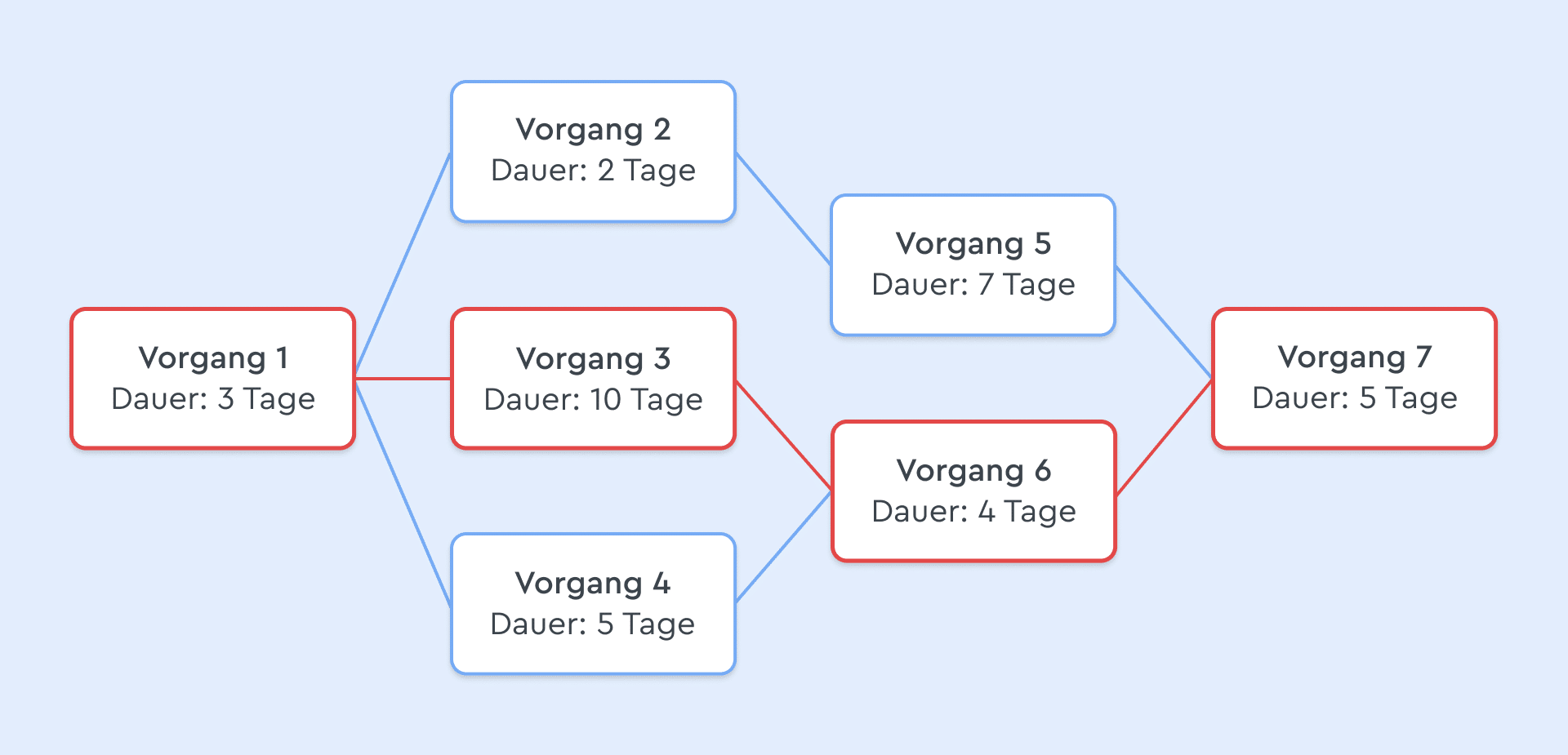 Vorgang 1
Dauer: 3 Tage

Vorgang 2
Dauer: 2 Tage

Vorgang 3
Dauer: 10 Tage

Vorgang 4
Dauer: 5 Tage

Vorgang 5
Dauer: 7 Tage

Vorgang 6
Dauer: 4 Tage

Vorgang 7
Dauer: 5 Tage